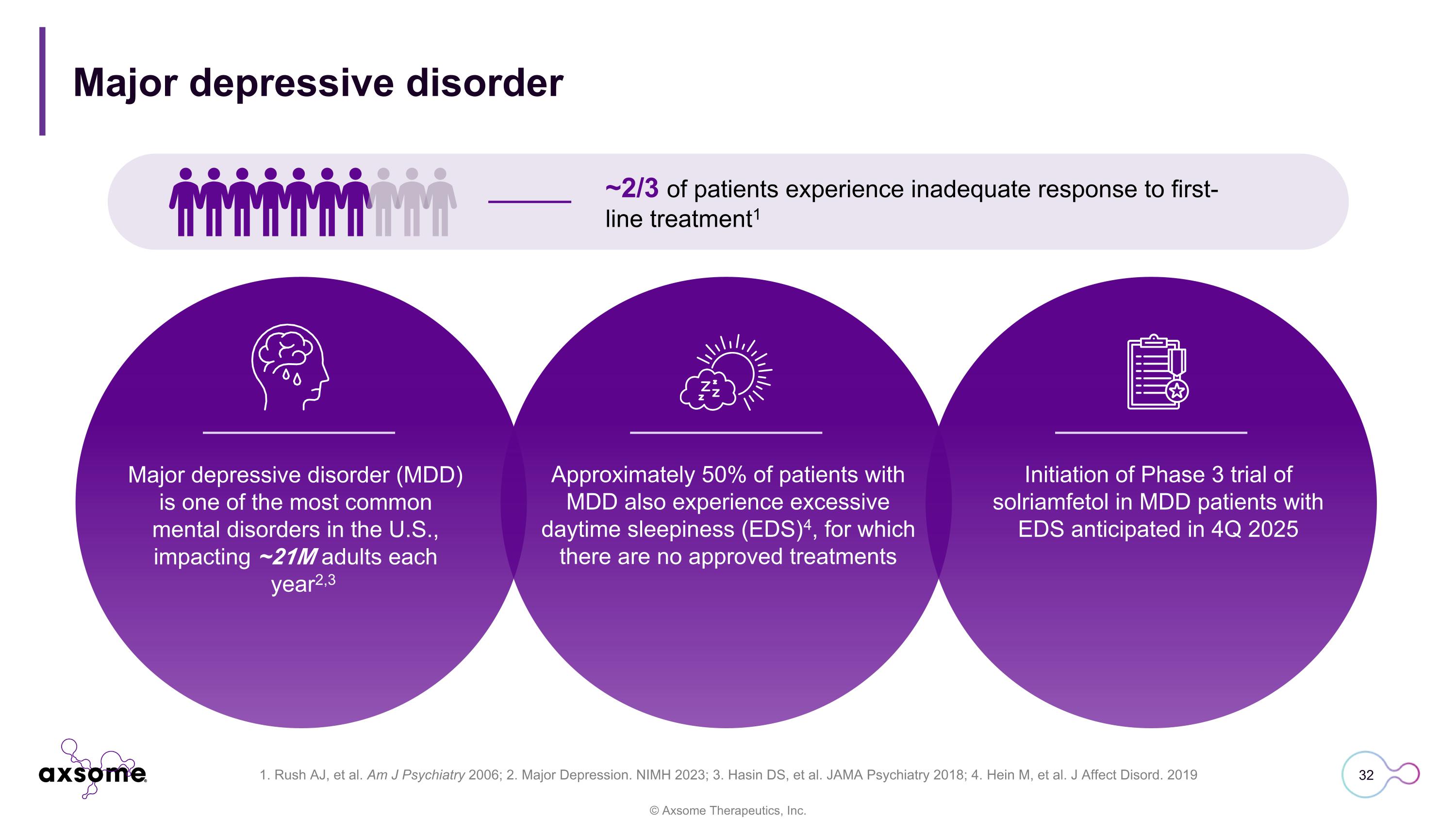 Major depressive disorder

~2/3 of patients experience inadequate response to first-line treatment$^1$

Major depressive disorder (MDD) is one of the most common mental disorders in the U.S., impacting ~21M adults each year$^{2,3}$

Approximately 50% of patients with MDD also experience excessive daytime sleepiness (EDS)$^4$, for which there are no approved treatments

Initiation of Phase 3 trial of solriamfetol in MDD patients with EDS anticipated in 4Q 2025

axsome

1. Rush AJ, et al. Am J Psychiatry 2006; 2. Major Depression. NIMH 2023; 3. Hasin DS, et al. JAMA Psychiatry 2018; 4. Hein M, et al. J Affect Disord. 2019

32

© Axsome Therapeutics, Inc.